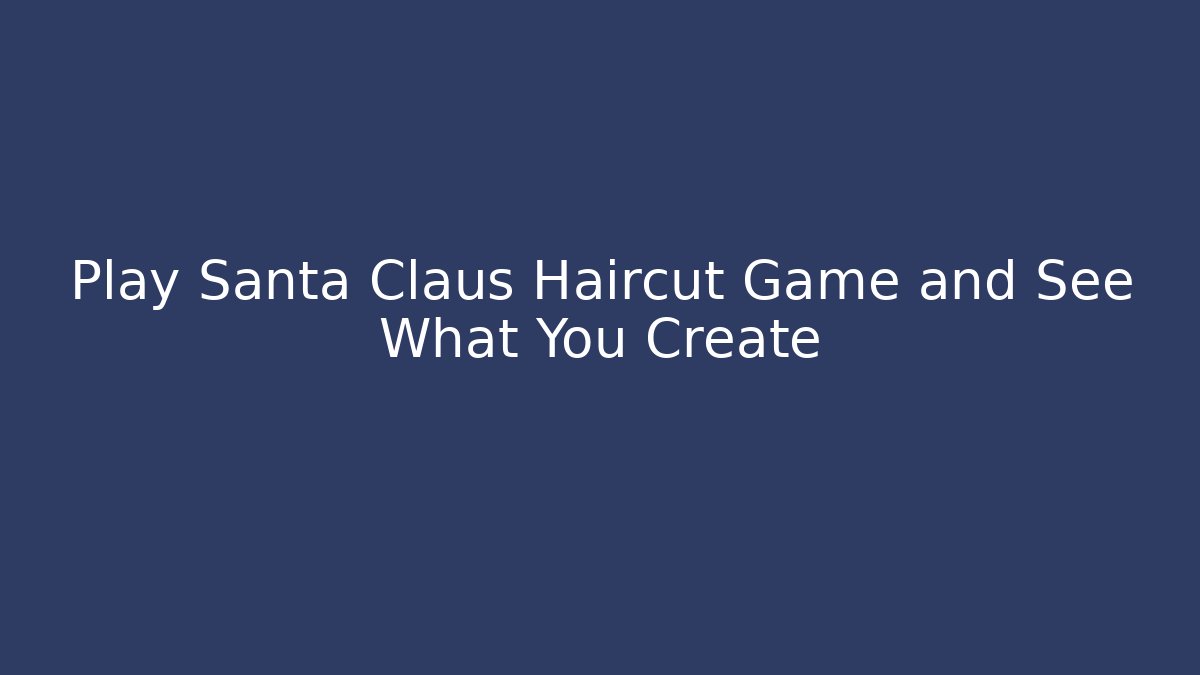 Play Santa Claus Haircut Game and See What You Create